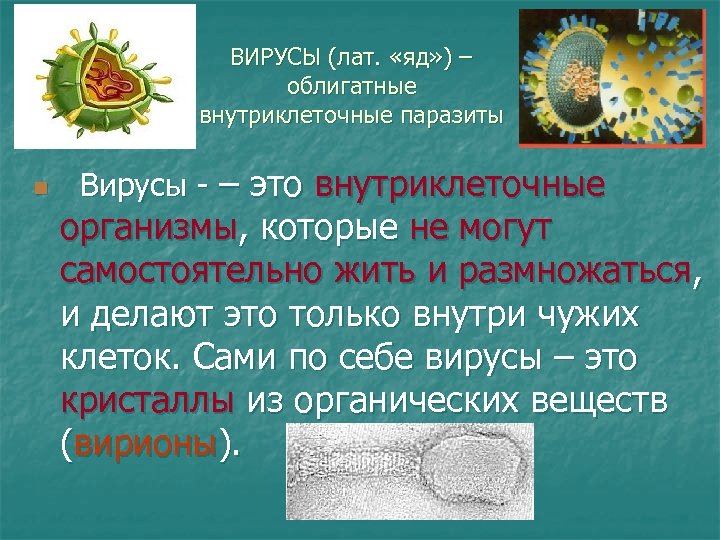 ВИРУСЫ (лат. «яд») – облигатные внутриклеточные паразиты

Вирусы - – это внутриклеточные организмы, которые не могут самостоятельно жить и размножаться, и делают это только внутри чужих клеток. Сами по себе вирусы – это кристаллы из органических веществ (вирионы).